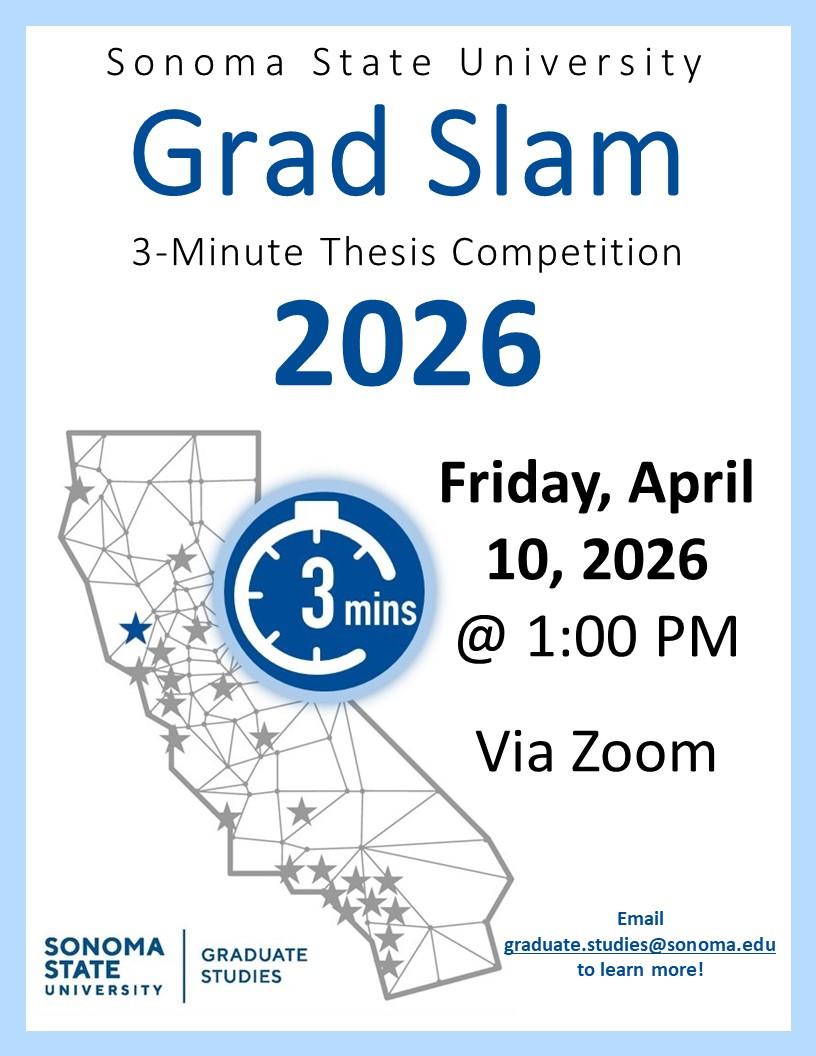 Sonoma State University

Grad Slam

3-Minute Thesis Competition

2026

3 mins

Friday, April 10, 2026 @ 1:00 PM

Via Zoom

SONOMA STATE UNIVERSITY

GRADUATE STUDIES

Email graduate.studies@sonoma.edu to learn more!